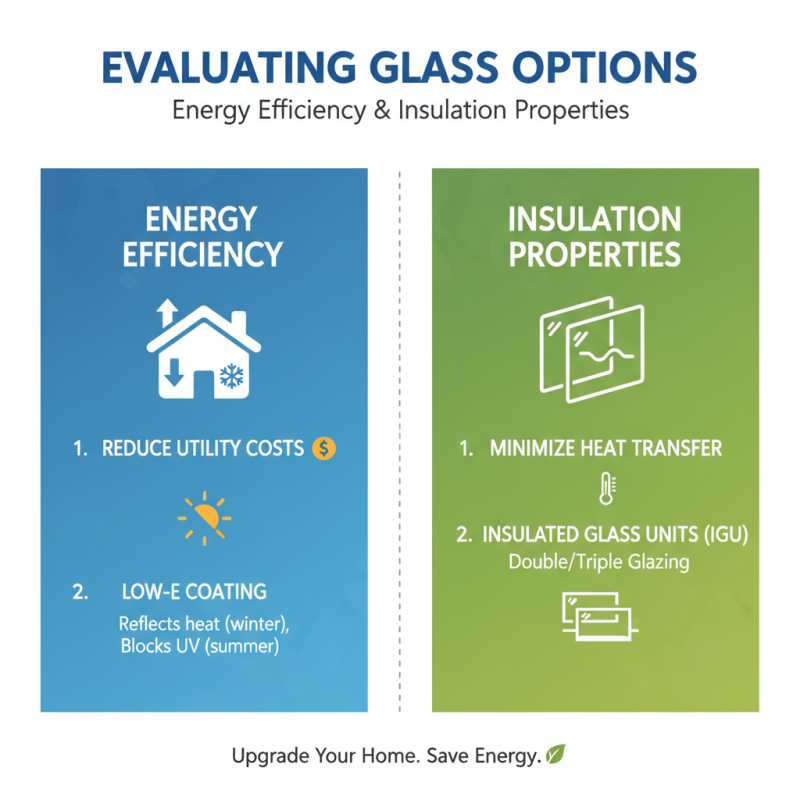 EVALUATING GLASS OPTIONS
Energy Efficiency & Insulation Properties

ENERGY EFFICIENCY

1. REDUCE UTILITY COSTS $

2. LOW-E COATING
Reflects heat (winter), Blocks UV (summer)

INSULATION PROPERTIES

1. MINIMIZE HEAT TRANSFER

2. INSULATED GLASS UNITS (IGU)
Double/Triple Glazing

Upgrade Your Home. Save Energy.